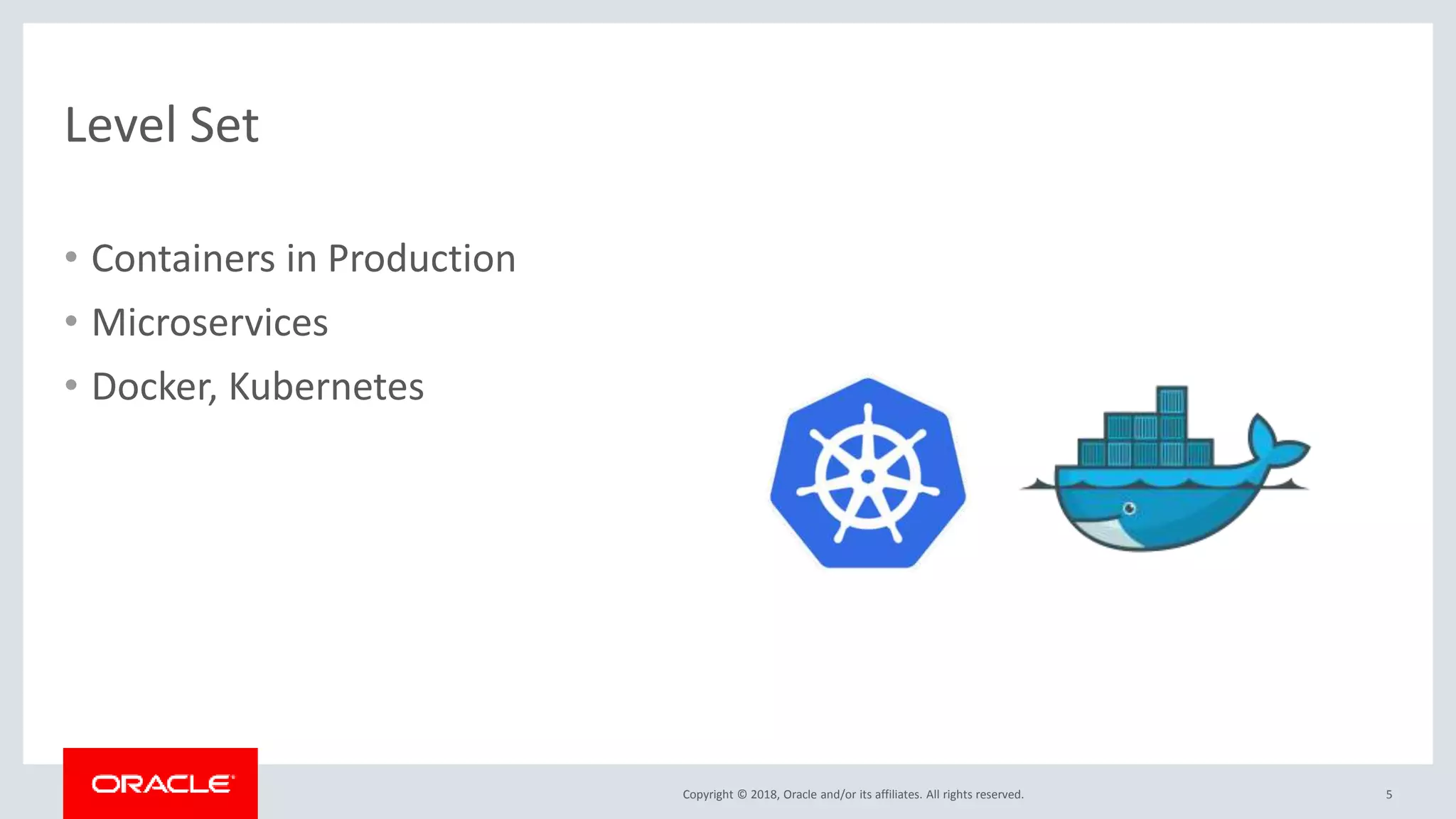 Level Set

• Containers in Production
• Microservices
• Docker, Kubernetes

ORACLE

Copyright © 2018, Oracle and/or its affiliates. All rights reserved.

5